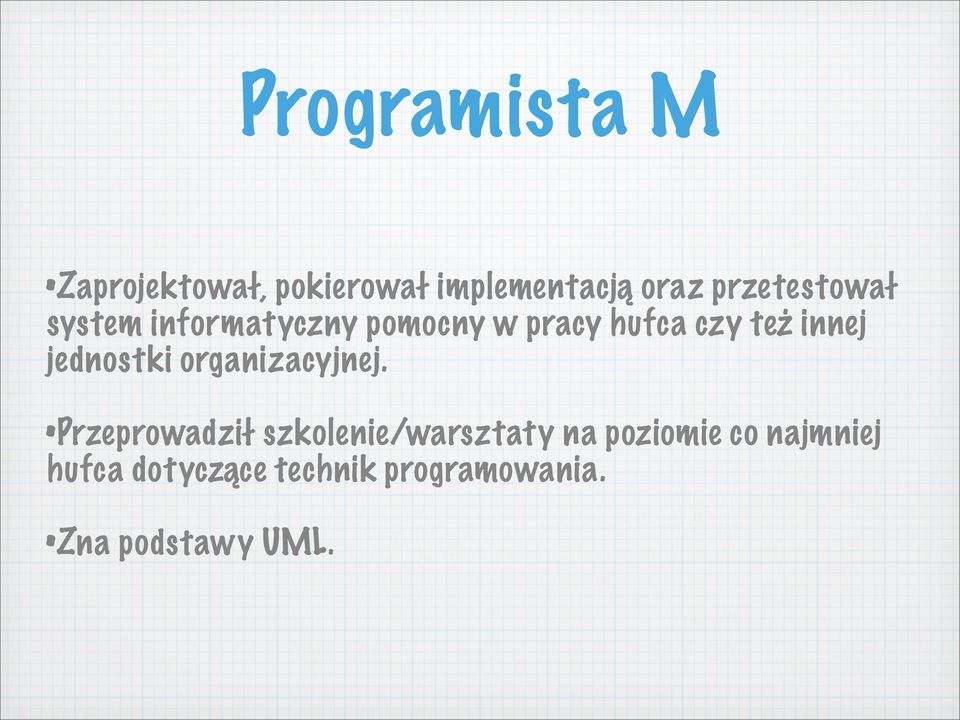 Programista M

•Zaprojektował, pokierował implementacją oraz przetestował system informatyczny pomocny w pracy hufca czy też innej jednostki organizacyjnej.

•Przeprowadził szkolenie/warsztaty na poziomie co najmniej hufca dotyczące technik programowania.

•Zna podstawy UML.